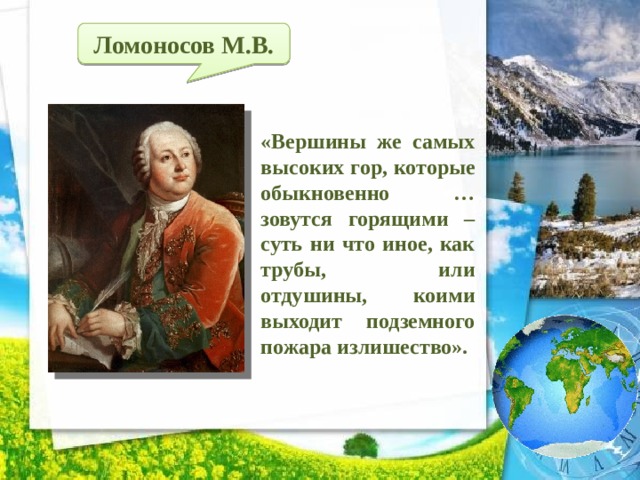 Ломоносов М.В.

«Вершины же самых высоких гор, которые обыкновенно … зовутся горящими – суть ни что иное, как трубы, или отдушины, коими выходит подземного пожара излишество».